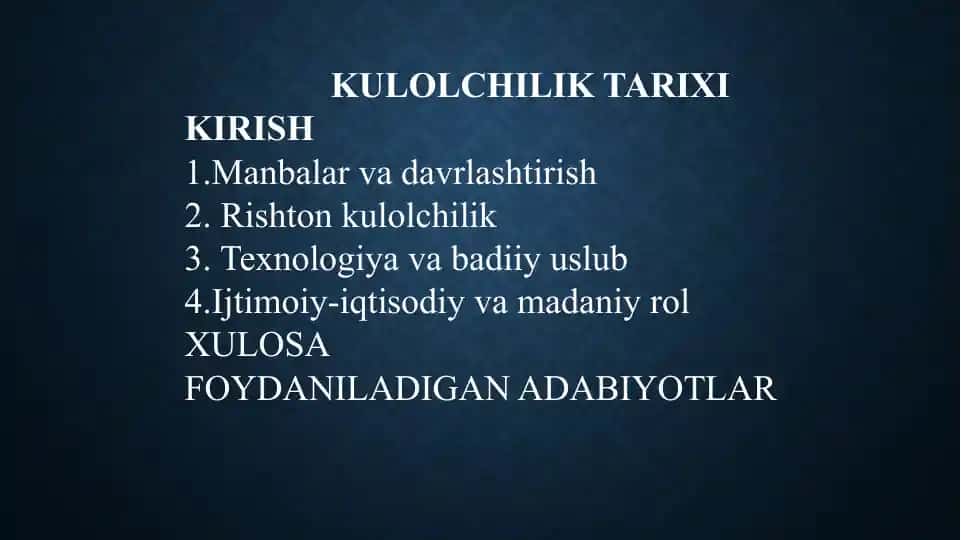 KULOLCHILIK TARIXI

KIRISH

1.Manbalar va davrlashtirish

2. Rishton kulolchilik

3. Texnologiya va badiiy uslub

4.Ijtimoiy-iqtisodiy va madaniy rol

XULOSA

FOYDANILADIGAN ADABIYOTLAR